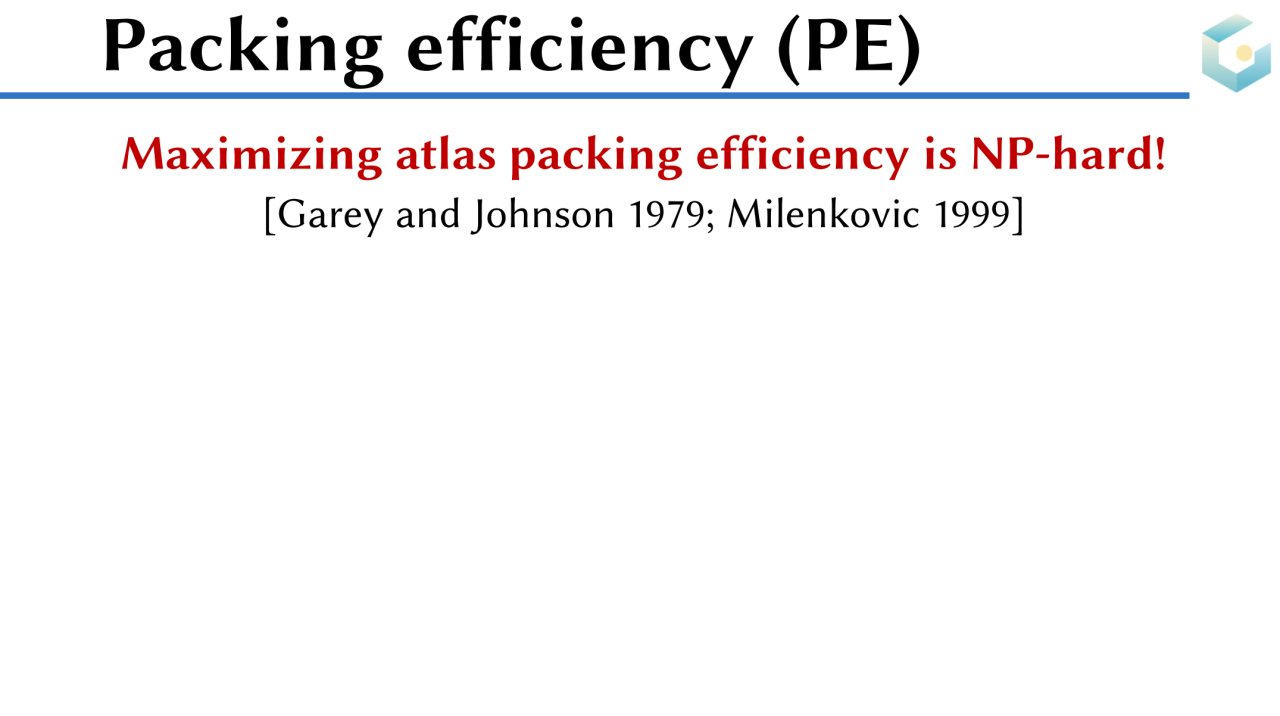 Packing efficiency (PE)

Maximizing atlas packing efficiency is NP-hard!
[Garey and Johnson 1979; Milenkovic 1999]